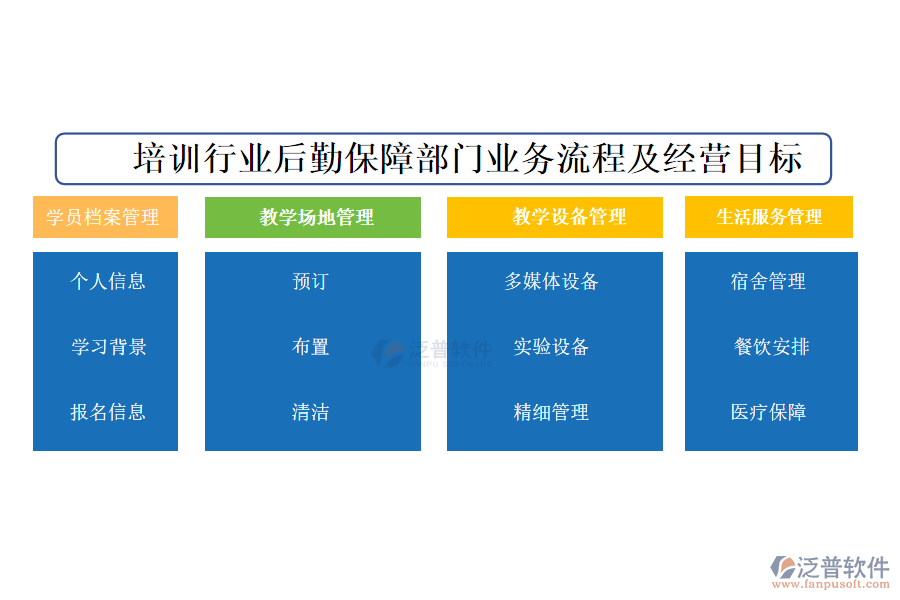 培训行业后勤保障部门业务流程及经营目标

学员档案管理

个人信息

学习背景

报名信息

教学场地管理

预订

布置

清洁

教学设备管理

多媒体设备

实验设备

精细管理

生活服务管理

宿舍管理

餐饮安排

医疗保障

泛普软件
FANPU SOFTWARE

泛普软件
www.fanpusoft.com